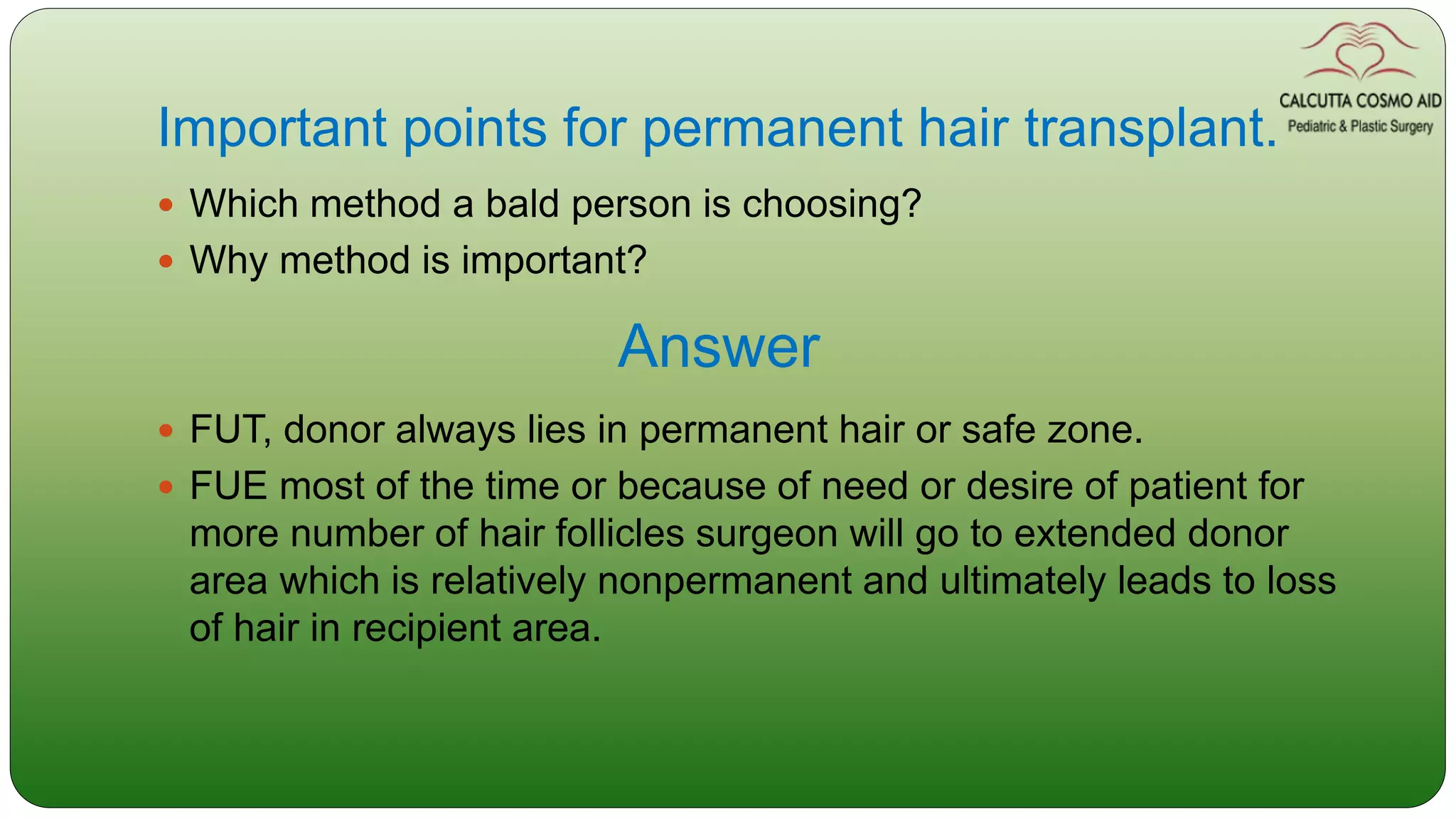 CALCUTTA COSMO AID
Pediatric & Plastic Surgery

Important points for permanent hair transplant.

- Which method a bald person is choosing?
- Why method is important?

Answer

- FUT, donor always lies in permanent hair or safe zone.
- FUE most of the time or because of need or desire of patient for more number of hair follicles surgeon will go to extended donor area which is relatively nonpermanent and ultimately leads to loss of hair in recipient area.